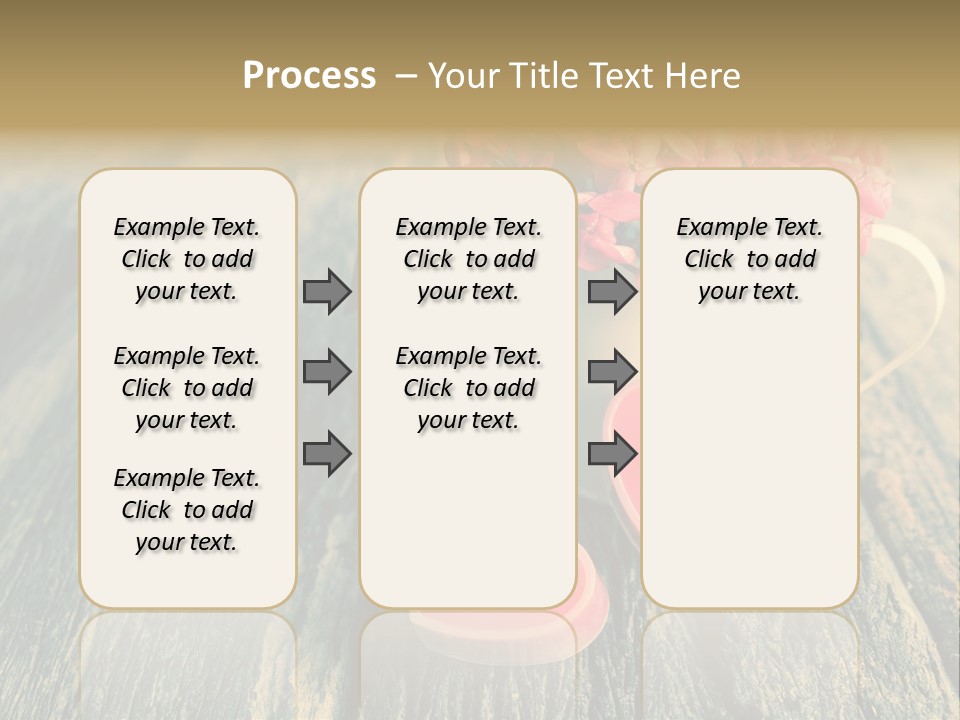 Process – Your Title Text Here

Example Text. Click to add your text.

Example Text. Click to add your text.

Example Text. Click to add your text.

Example Text. Click to add your text.

Example Text. Click to add your text.

Example Text. Click to add your text.